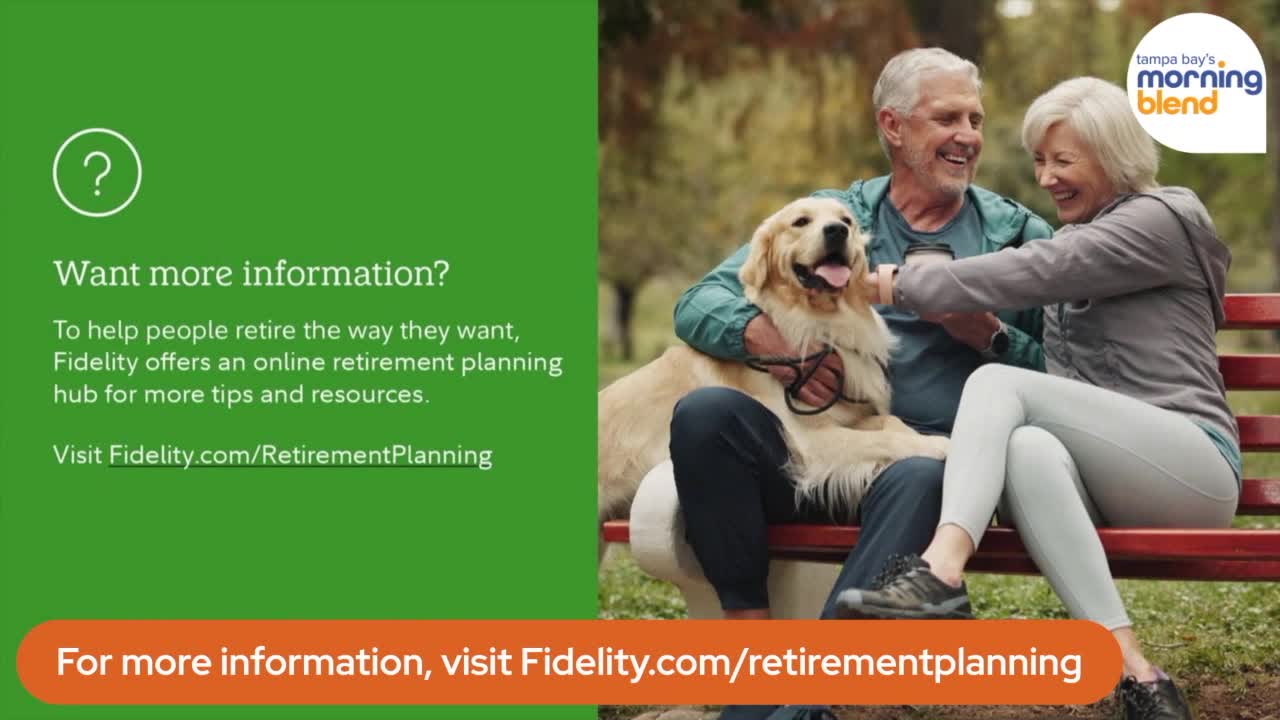 ?

Want more information?

To help people retire the way they want, Fidelity offers an online retirement planning hub for more tips and resources.

Visit Fidelity.com/RetirementPlanning

tampa bay's morning blend

For more information, visit Fidelity.com/retirementplanning